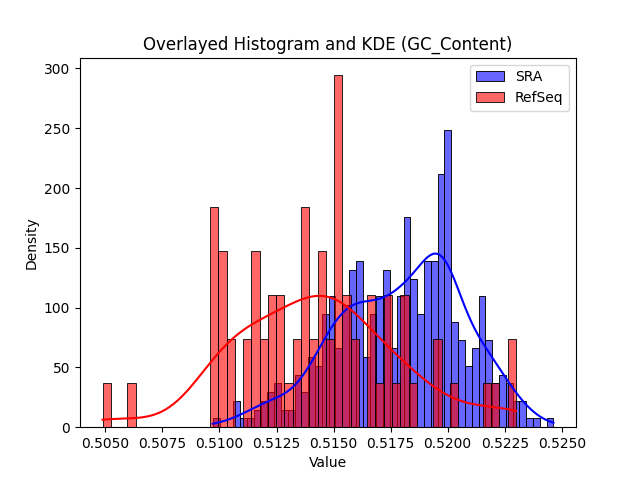 Overlayed Histogram and KDE (GC_Content)

SRA
RefSeq

Density

300
250
200
150
100
50
0

0.5050 0.5075 0.5100 0.5125 0.5150 0.5175 0.5200 0.5225 0.5250

Value